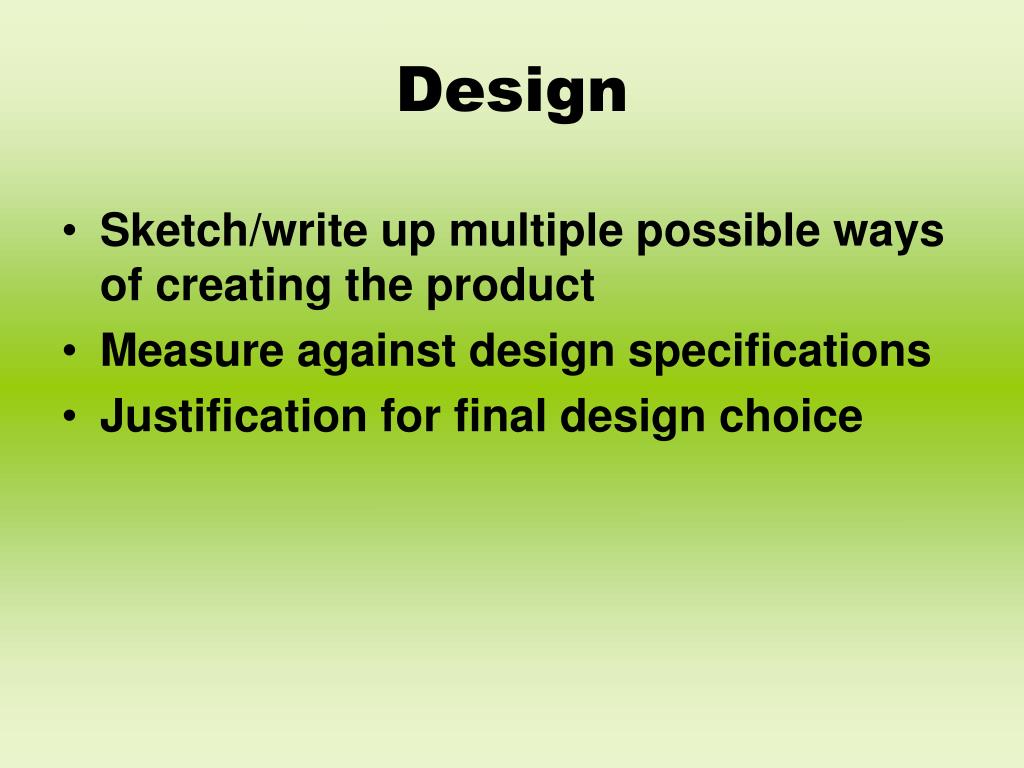 Design

• Sketch/write up multiple possible ways of creating the product
• Measure against design specifications
• Justification for final design choice